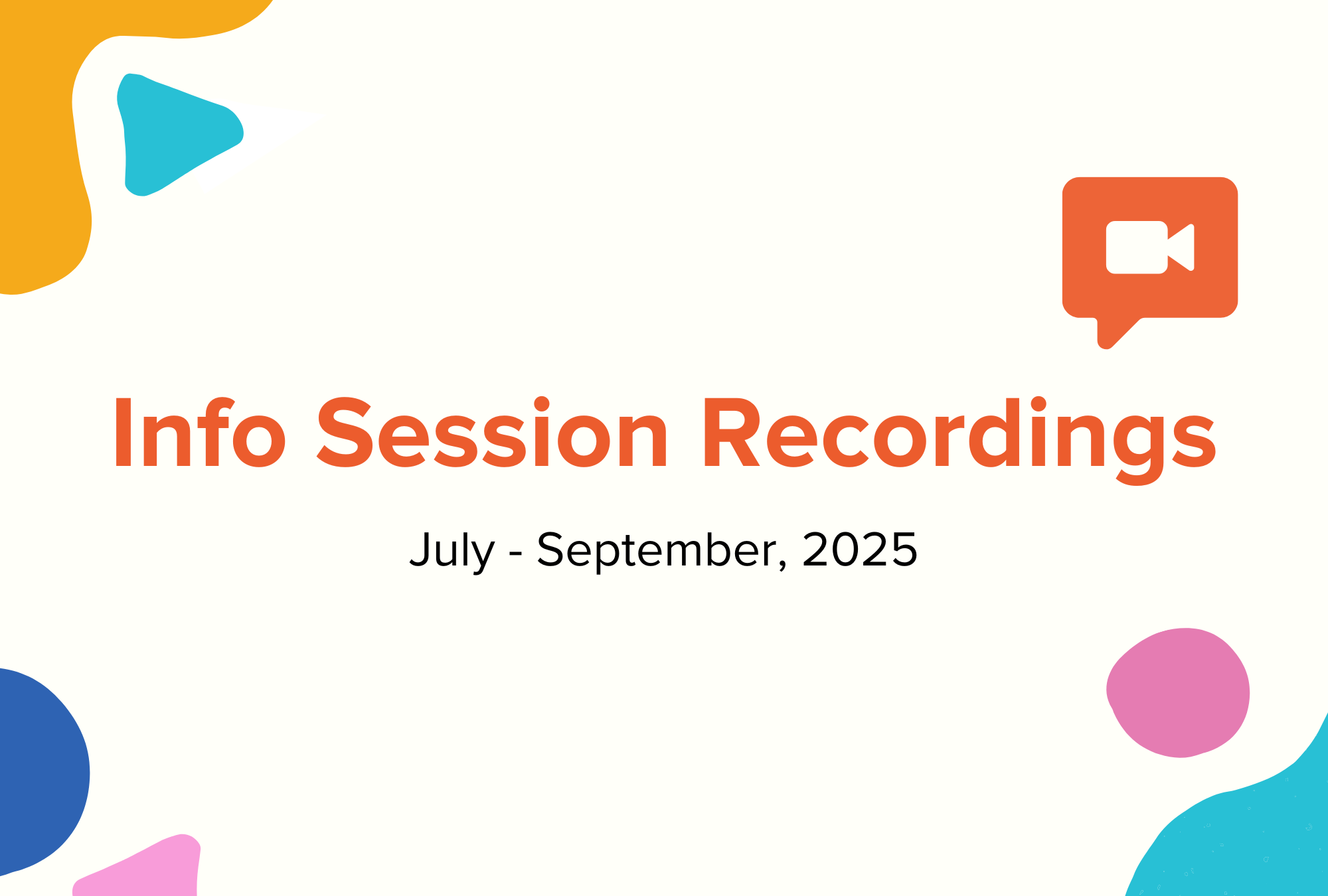 Info Session Recordings

July - September, 2025